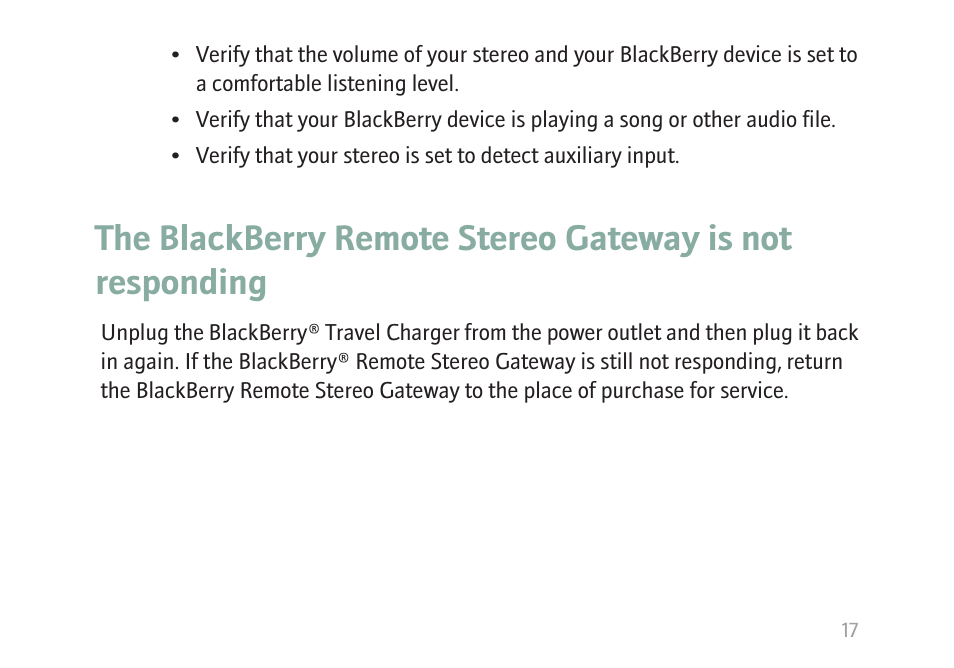 • Verify that the volume of your stereo and your BlackBerry device is set to a comfortable listening level.

• Verify that your BlackBerry device is playing a song or other audio file.

• Verify that your stereo is set to detect auxiliary input.

The BlackBerry Remote Stereo Gateway is not responding

Unplug the BlackBerry® Travel Charger from the power outlet and then plug it back in again. If the BlackBerry® Remote Stereo Gateway is still not responding, return the BlackBerry Remote Stereo Gateway to the place of purchase for service.

17